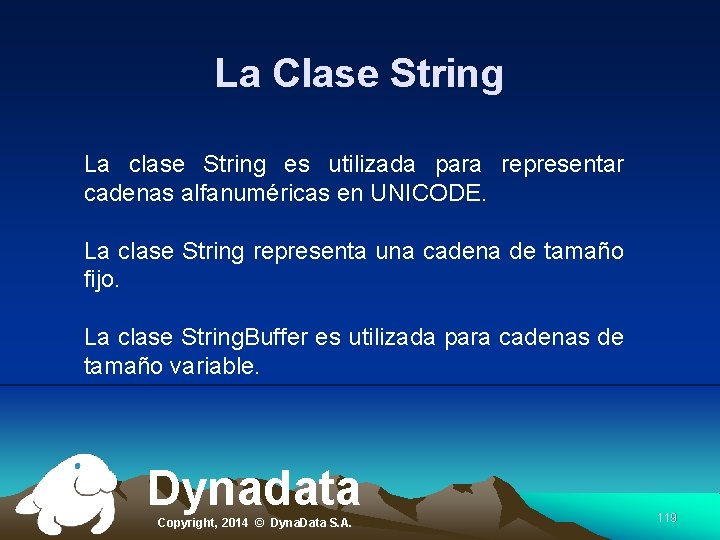 La Clase String

La clase String es utilizada para representar cadenas alfanuméricas en UNICODE.

La clase String representa una cadena de tamaño fijo.

La clase StringBuffer es utilizada para cadenas de tamaño variable.

Dynadata

Copyright, 2014 © DynaData S.A.

119